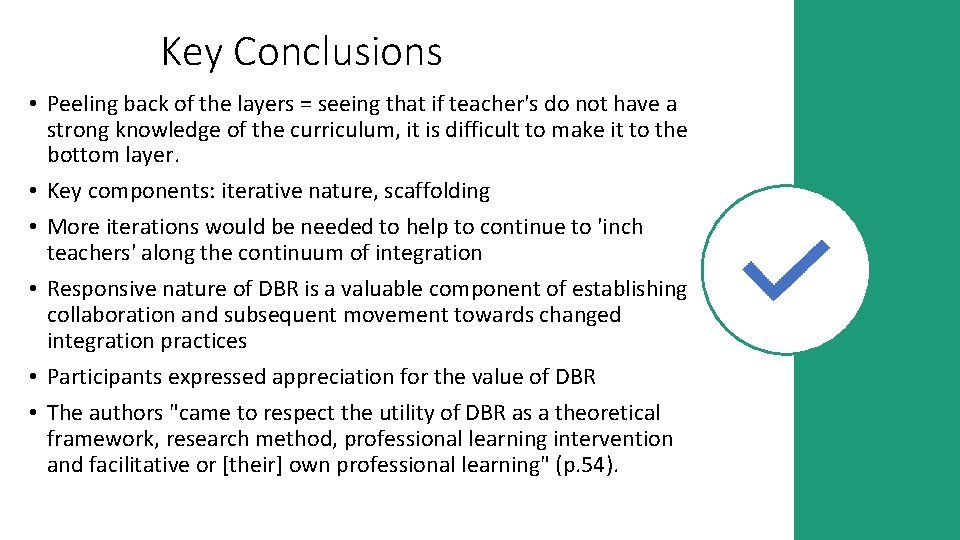 Key Conclusions

• Peeling back of the layers = seeing that if teacher's do not have a strong knowledge of the curriculum, it is difficult to make it to the bottom layer.

• Key components: iterative nature, scaffolding

• More iterations would be needed to help to continue to 'inch teachers' along the continuum of integration

• Responsive nature of DBR is a valuable component of establishing collaboration and subsequent movement towards changed integration practices

• Participants expressed appreciation for the value of DBR

• The authors "came to respect the utility of DBR as a theoretical framework, research method, professional learning intervention and facilitative or [their] own professional learning" (p.54).